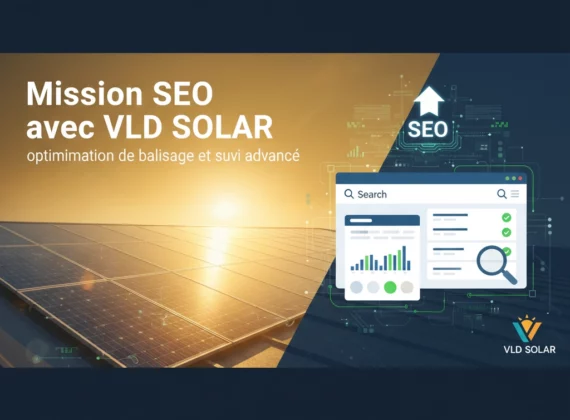 Mission SEO avec VLD SOLAR
optimimation de balisage et suvi advancé

SEO

Search

VLD SOLAR